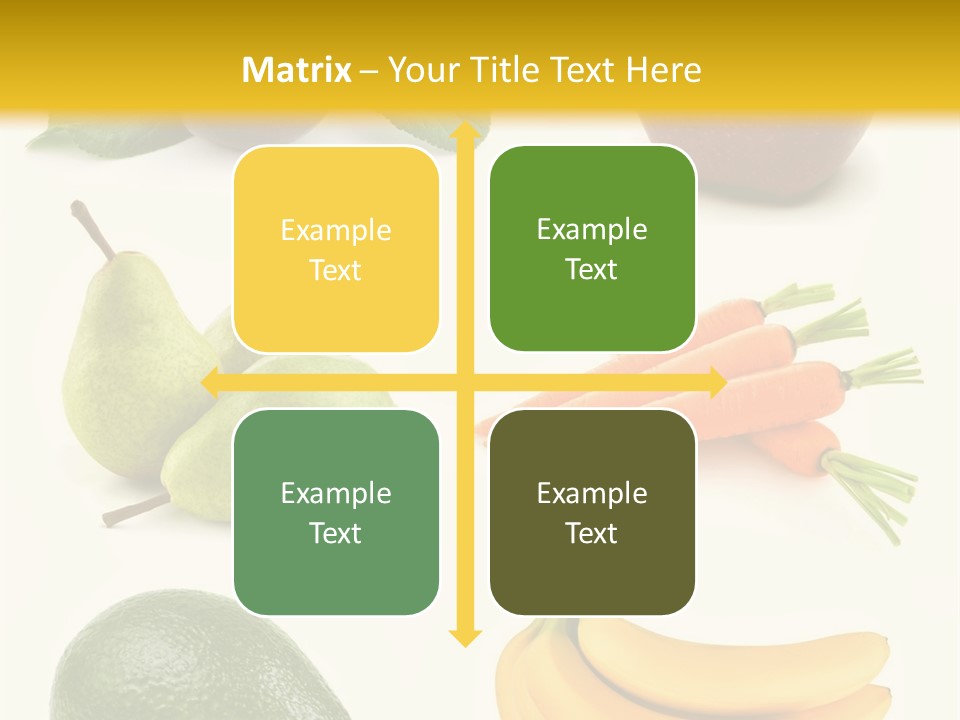 Matrix – Your Title Text Here

Example Text

Example Text

Example Text

Example Text